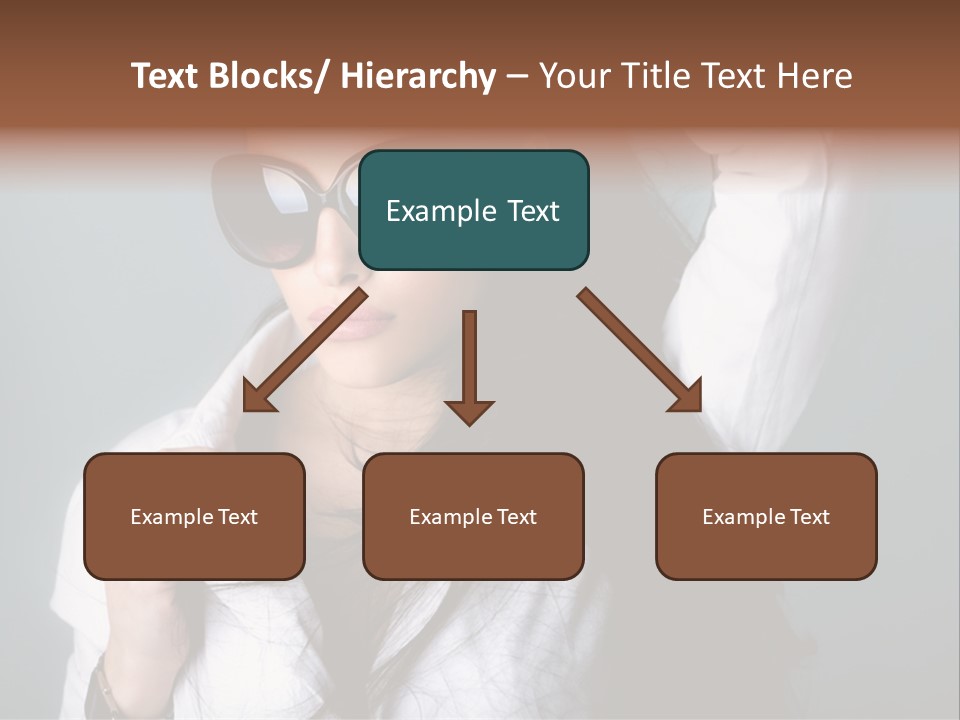 Text Blocks/ Hierarchy – Your Title Text Here

Example Text

Example Text

Example Text

Example Text